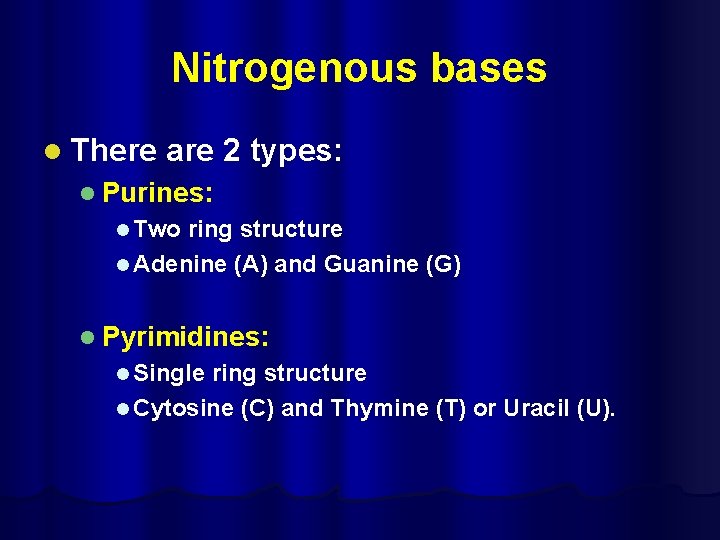 Nitrogenous bases

- There are 2 types:
  - Purines:
    - Two ring structure
    - Adenine (A) and Guanine (G)

  - Pyrimidines:
    - Single ring structure
    - Cytosine (C) and Thymine (T) or Uracil (U).